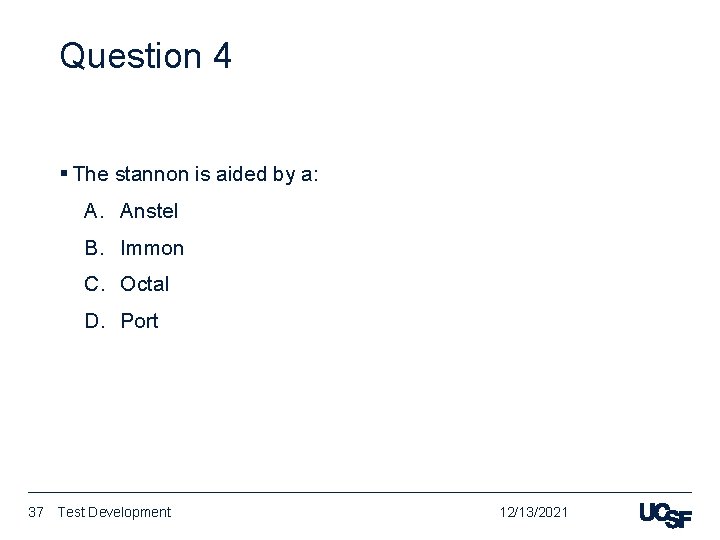 Question 4

▪ The stannon is aided by a:

A. Anstel

B. Immon

C. Octal

D. Port

37 Test Development 12/13/2021 UCSF